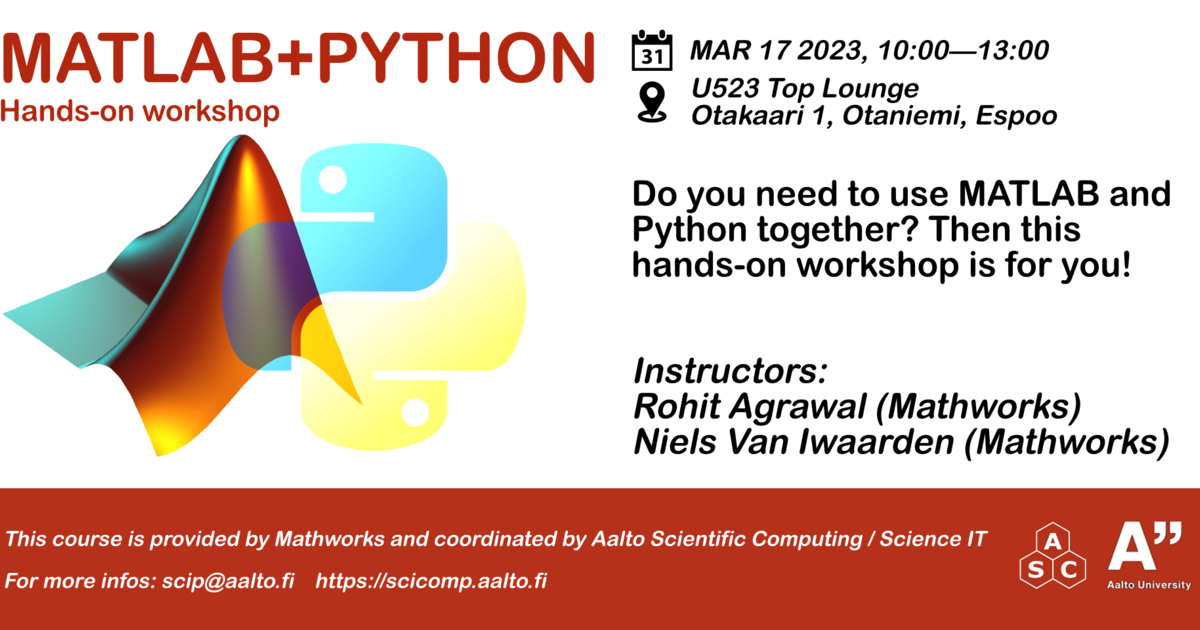 MATLAB+PYTHON
Hands-on workshop

31 MAR 17 2023, 10:00—13:00

U523 Top Lounge
Otakaari 1, Otaniemi, Espoo

Do you need to use MATLAB and Python together? Then this hands-on workshop is for you!

Instructors:
Rohit Agrawal (Mathworks)
Niels Van Iwaarden (Mathworks)

This course is provided by Mathworks and coordinated by Aalto Scientific Computing / Science IT

For more infos: scip@aalto.fi https://scicomp.aalto.fi

A S C

A" Aalto University